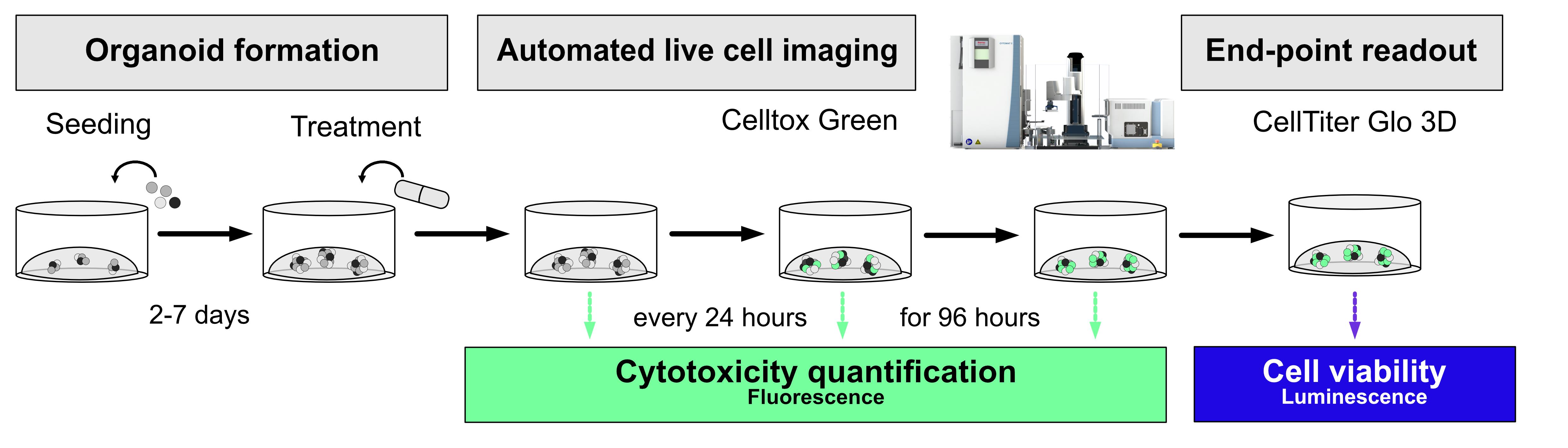 Organoid formation

Automated live cell imaging

End-point readout

Seeding

Treatment

Celltox Green

CellTiter Glo 3D

2-7 days

every 24 hours

for 96 hours

Cytotoxicity quantification
Fluorescence

Cell viability
Luminescence